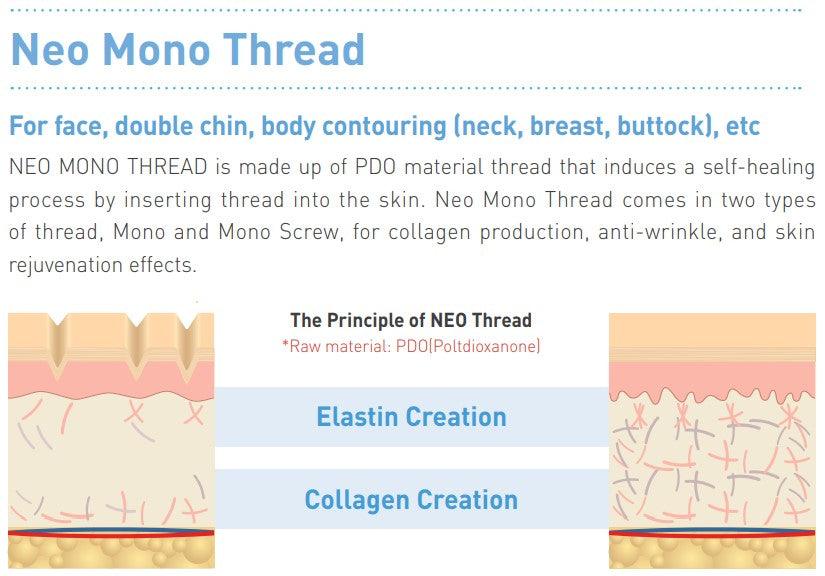 Neo Mono Thread

For face, double chin, body contouring (neck, breast, buttock), etc

NEO MONO THREAD is made up of PDO material thread that induces a self-healing process by inserting thread into the skin. Neo Mono Thread comes in two types of thread, Mono and Mono Screw, for collagen production, anti-wrinkle, and skin rejuvenation effects.

The Principle of NEO Thread
*Raw material: PDO(Poltdioxanone)

Elastin Creation

Collagen Creation